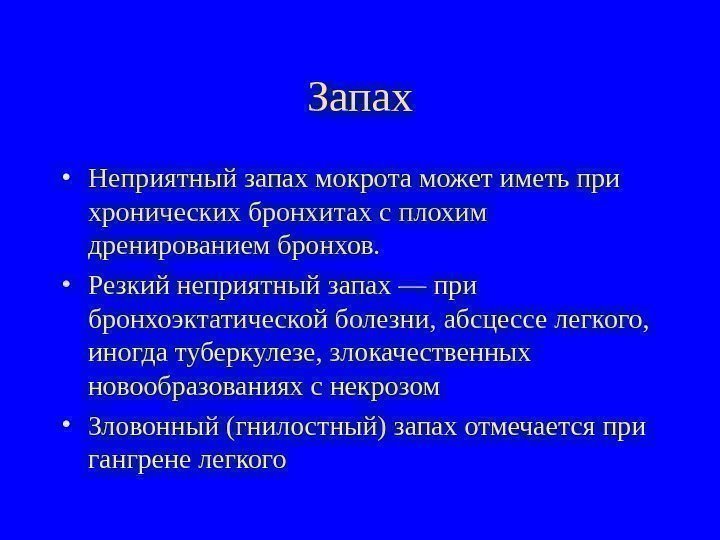 Запах

• Неприятный запах мокрота может иметь при хронических бронхитах с плохим дренированием бронхов.

• Резкий неприятный запах — при бронхоэктатической болезни, абсцессе легкого, иногда туберкулезе, злокачественных новообразованиях с некрозом

• Зловонный (гнилостный) запах отмечается при гангрене легкого